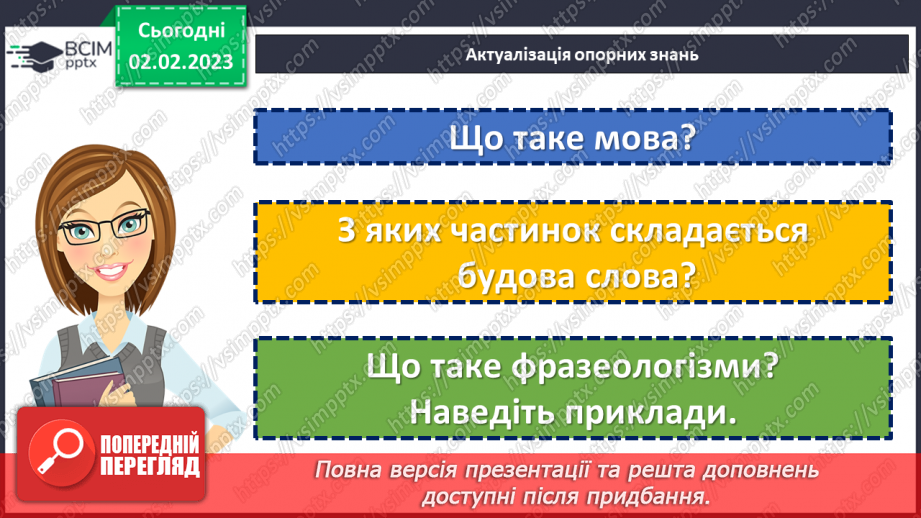 ВСІМ pptx

Сьогодні 02.02.2023

Актуалізація опорних знань

Що таке мова?

З яких частинок складається будова слова?

Що таке фразеологізми? Наведіть приклади.

ПОПЕРЕДНІЙ ПЕРЕГЛЯД

Повна версія презентації та решта доповнень доступні після придбання.

https://vsimpptx.com